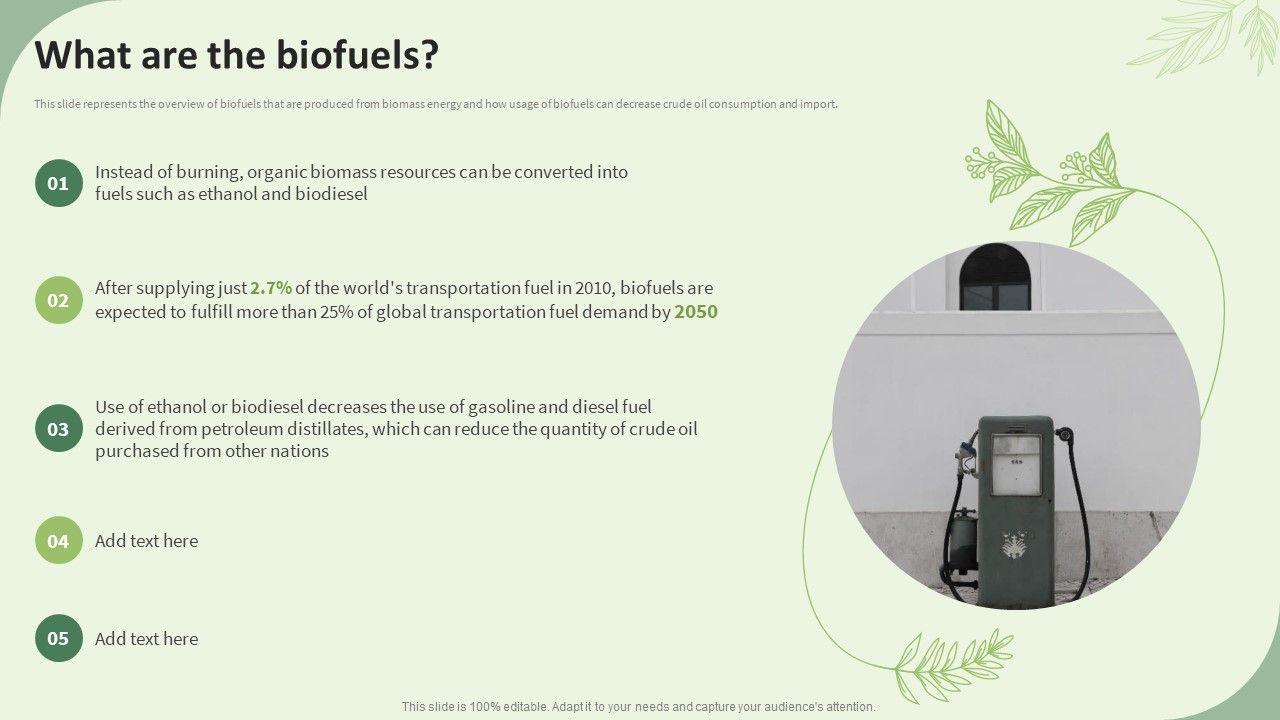 What are the biofuels?

This slide represents the overview of biofuels that are produced from biomass energy and how usage of biofuels can decrease crude oil consumption and import.

01 Instead of burning, organic biomass resources can be converted into fuels such as ethanol and biodiesel

02 After supplying just 2.7% of the world's transportation fuel in 2010, biofuels are expected to fulfill more than 25% of global transportation fuel demand by 2050

03 Use of ethanol or biodiesel decreases the use of gasoline and diesel fuel derived from petroleum distillates, which can reduce the quantity of crude oil purchased from other nations

04 Add text here

05 Add text here

This slide is 100% editable. Adapt it to your needs and capture your audience's attention.